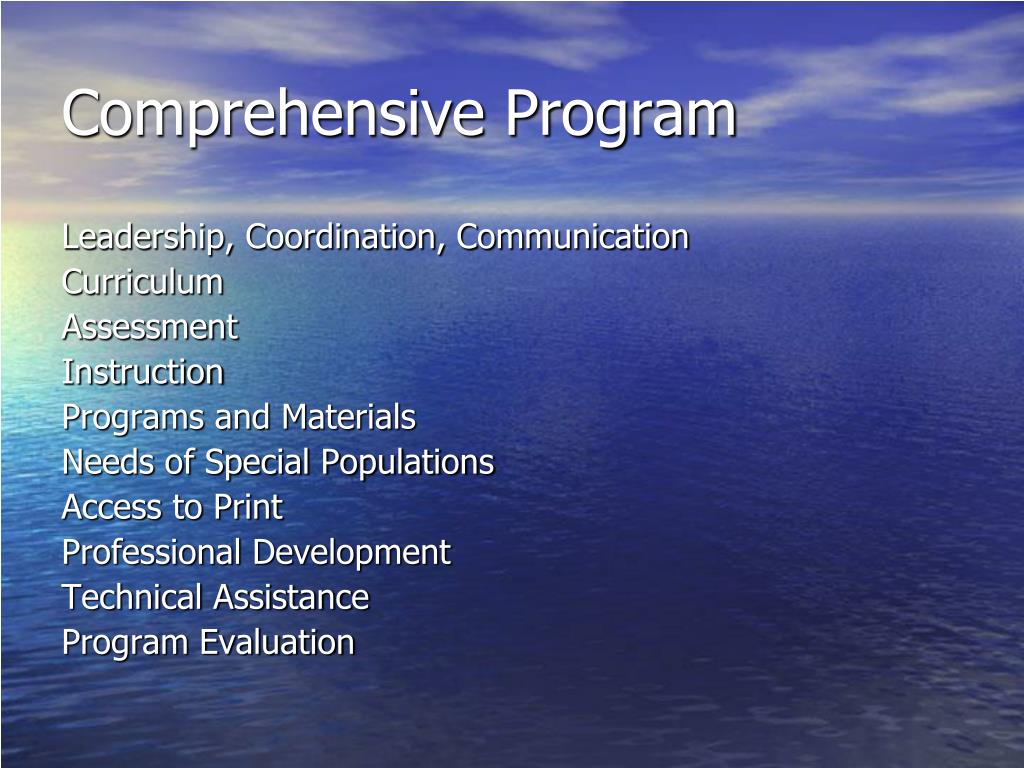 Comprehensive Program

Leadership, Coordination, Communication
Curriculum
Assessment
Instruction
Programs and Materials
Needs of Special Populations
Access to Print
Professional Development
Technical Assistance
Program Evaluation